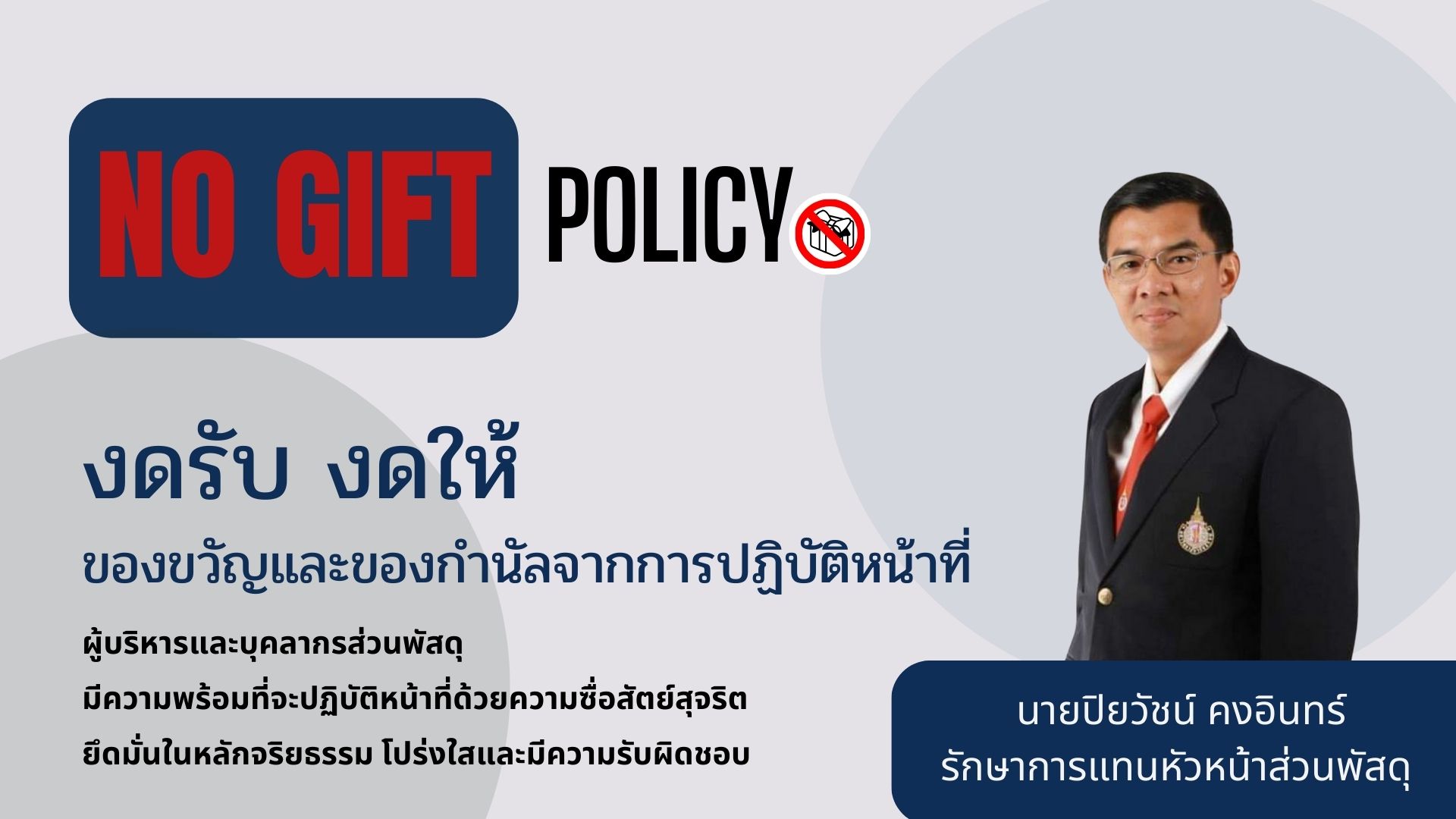 NO GIFT POLICY

งดรับ งดให้

ของขวัญและของกำนัลจากการปฏิบัติหน้าที่

ผู้บริหารและบุคลากรส่วนพัสดุ

มีความพร้อมที่จะปฏิบัติหน้าที่ด้วยความซื่อสัตย์สุจริต

ยึดมั่นในหลักจริยธรรม โปร่งใสและมีความรับผิดชอบ

นายปิยวัชน์ คงอินทร์
รักษาการแทนหัวหน้าส่วนพัสดุ